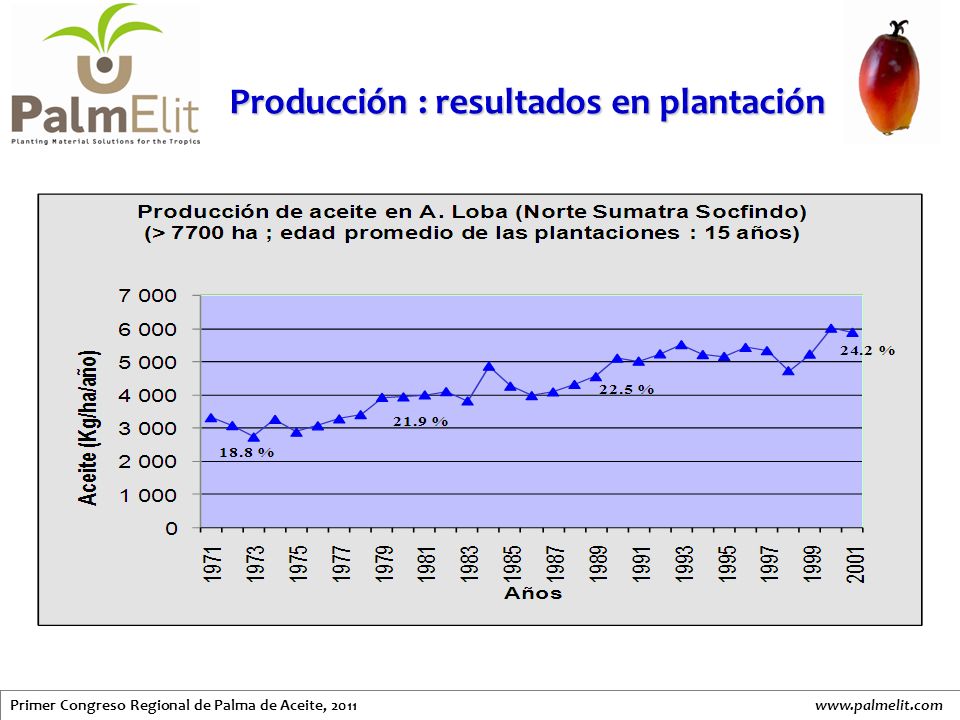 PalmElit
Planting Material Solutions for the Tropics

Producción : resultados en plantación

Producción de aceite en A. Loba (Norte Sumatra Socfindo)
(> 7700 ha ; edad promedio de las plantaciones : 15 años)

Aceite (Kg/ha/año)

7 000
6 000
5 000
4 000
3 000
2 000
1 000
0

18.8 %
21.9 %
22.5 %
24.2 %

1971
1973
1975
1977
1979
1981
1983
1985
1987
1989
1991
1993
1995
1997
1999
2001

Años

Primer Congreso Regional de Palma de Aceite, 2011

www.palmelit.com